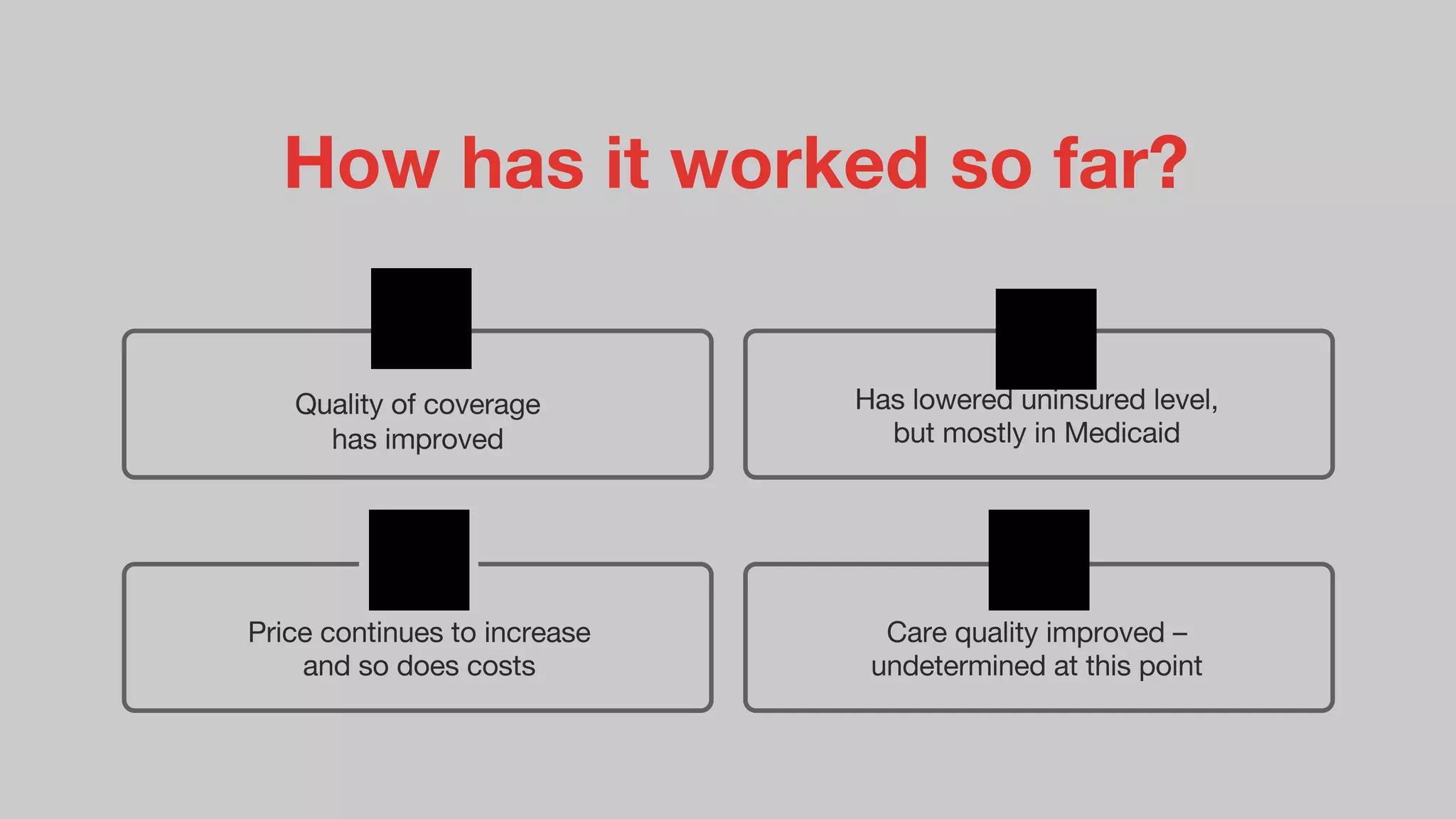 How has it worked so far?

Quality of coverage has improved

Has lowered uninsured level, but mostly in Medicaid

Price continues to increase and so does costs

Care quality improved – undetermined at this point